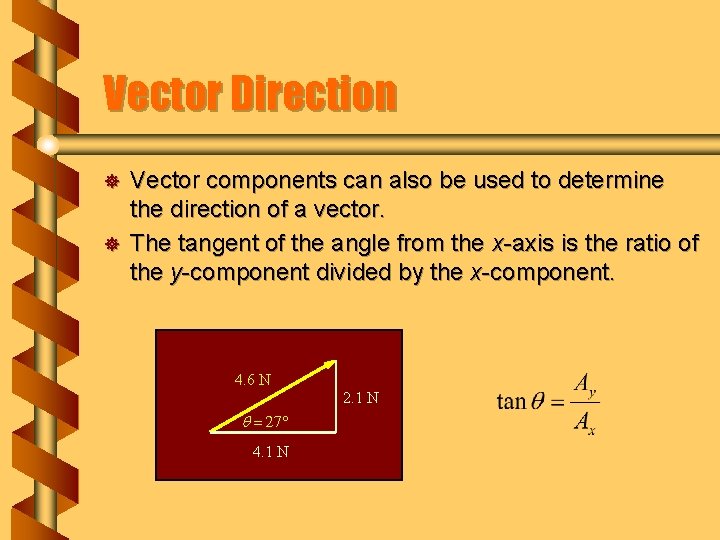 Vector Direction

Vector components can also be used to determine the direction of a vector.

The tangent of the angle from the x-axis is the ratio of the y-component divided by the x-component.

4.6 N

2.1 N

$\theta = 27°$

4.1 N

$\tan\theta = \frac{A_y}{A_x}$